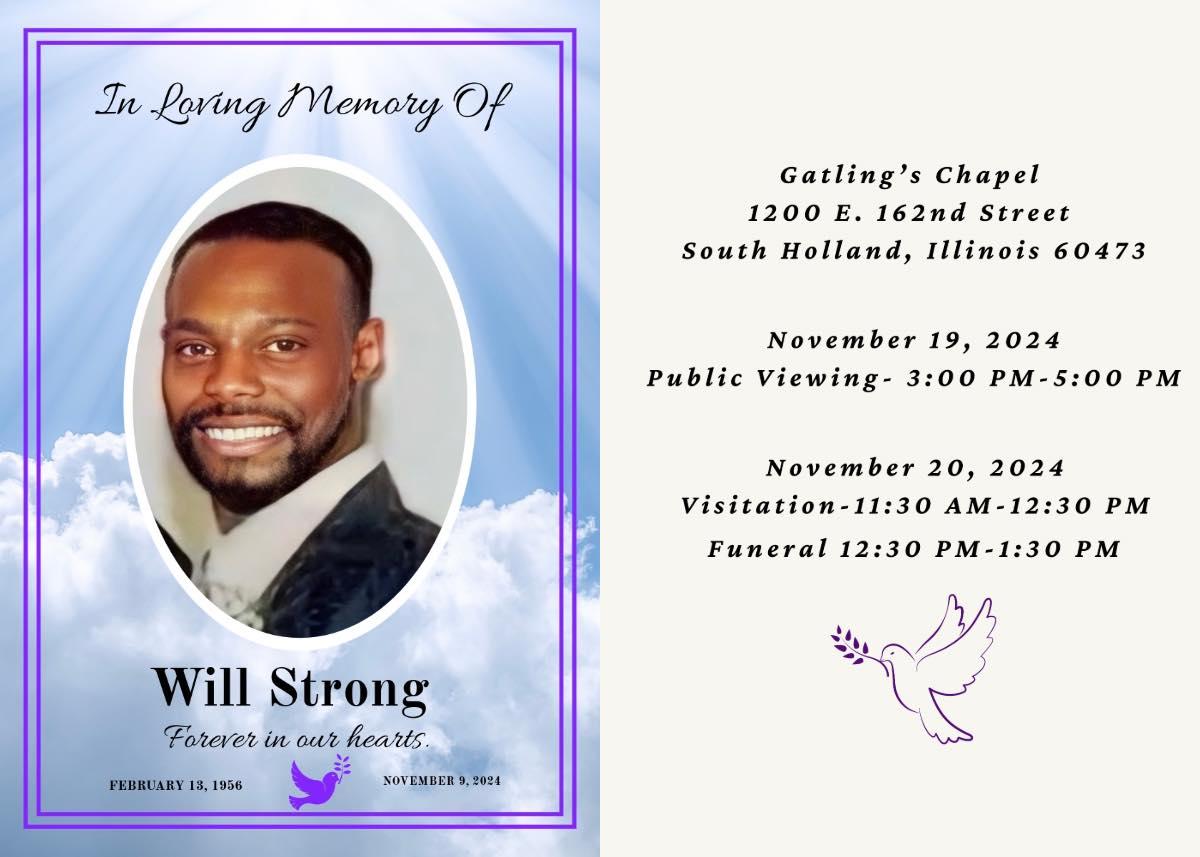 In Loving Memory Of

Will Strong

Forever in our hearts.

FEBRUARY 13, 1956

NOVEMBER 9, 2024

Gatling's Chapel
1200 E. 162nd Street
South Holland, Illinois 60473

November 19, 2024
Public Viewing- 3:00 PM-5:00 PM

November 20, 2024
Visitation-11:30 AM-12:30 PM
Funeral 12:30 PM-1:30 PM